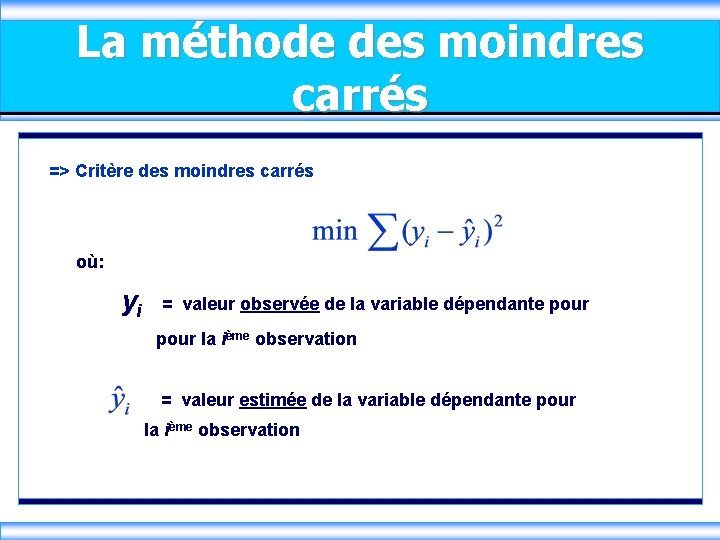 La méthode des moindres carrés

=> Critère des moindres carrés

$\min \sum (y_i - \hat{y}_i)^2$

où:

$y_i$ = valeur observée de la variable dépendante pour pour la $i^{ème}$ observation

$\hat{y}_i$ = valeur estimée de la variable dépendante pour la $i^{ème}$ observation